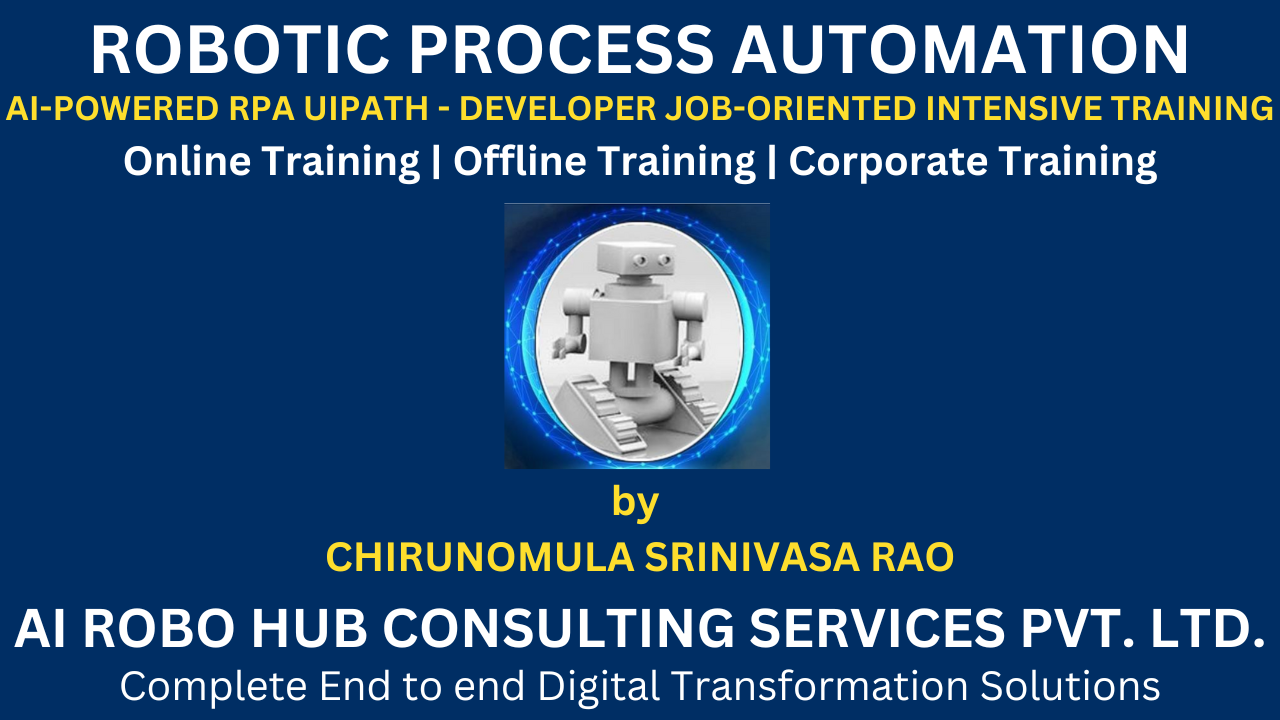 ROBOTIC PROCESS AUTOMATION
AI-POWERED RPA UIPATH - DEVELOPER JOB-ORIENTED INTENSIVE TRAINING
Online Training | Offline Training | Corporate Training

by
CHIRUNOMULA SRINIVASA RAO

AI ROBO HUB CONSULTING SERVICES PVT. LTD.
Complete End to end Digital Transformation Solutions